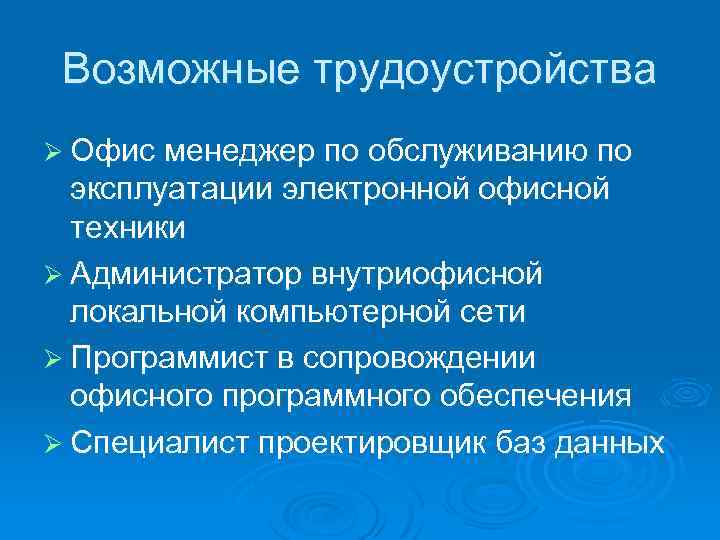 Возможные трудоустройства

➢ Офис менеджер по обслуживанию по эксплуатации электронной офисной техники

➢ Администратор внутриофисной локальной компьютерной сети

➢ Программист в сопровождении офисного программного обеспечения

➢ Специалист проектировщик баз данных